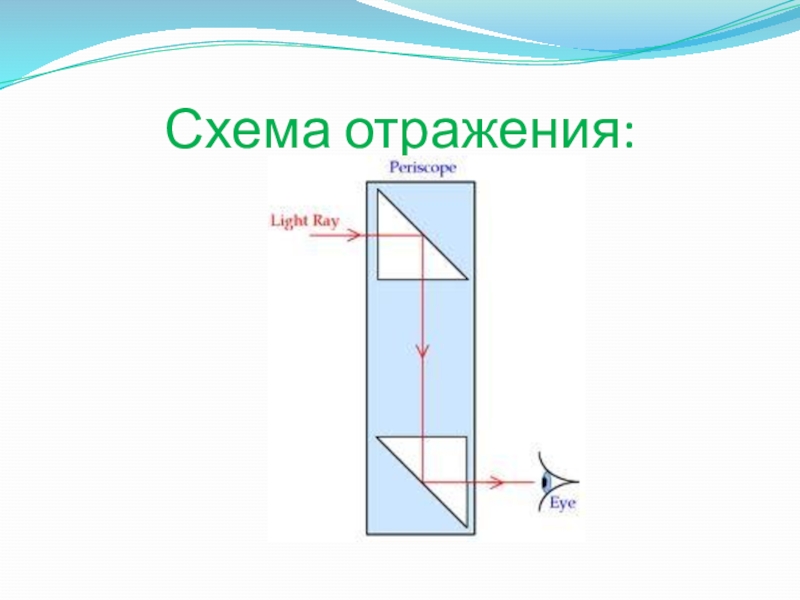 Схема отражения:

Periscope

Light Ray

Eye